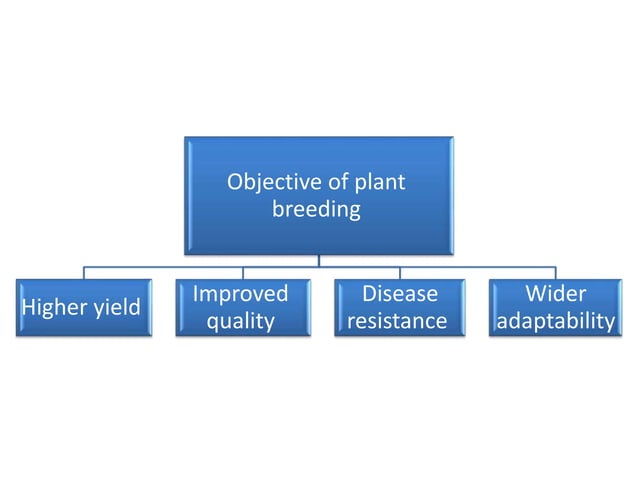 Objective of plant breeding

Higher yield

Improved quality

Disease resistance

Wider adaptability